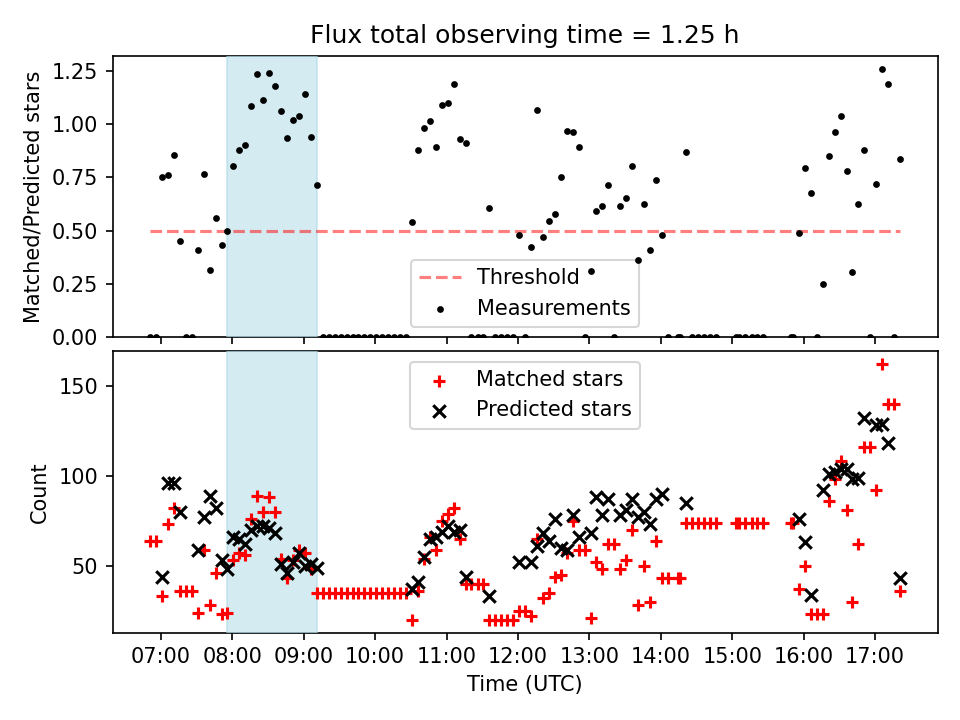 Flux total observing time = 1.25 h

Matched/Predicted stars

1.25
1.00
0.75
0.50
0.25
0.00

Threshold
Measurements

Count

150
100
50

Matched stars
Predicted stars

07:00 08:00 09:00 10:00 11:00 12:00 13:00 14:00 15:00 16:00 17:00

Time (UTC)